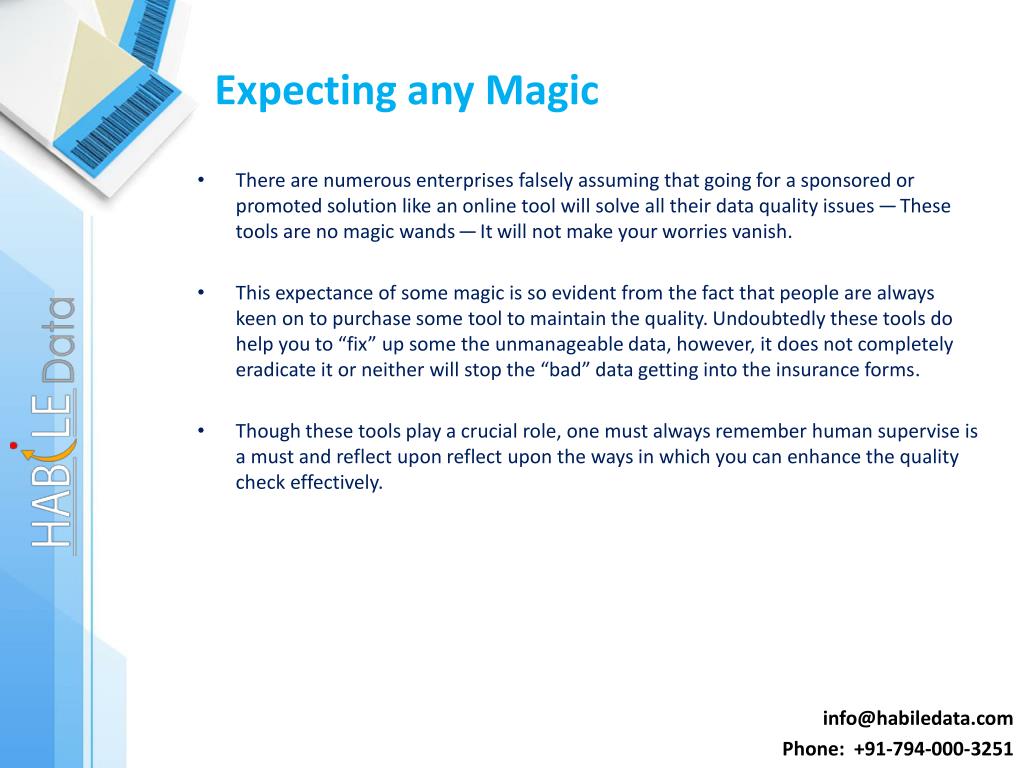 HABILE Data

Expecting any Magic

• There are numerous enterprises falsely assuming that going for a sponsored or promoted solution like an online tool will solve all their data quality issues — These tools are no magic wands — It will not make your worries vanish.

• This expectance of some magic is so evident from the fact that people are always keen on to purchase some tool to maintain the quality. Undoubtedly these tools do help you to “fix” up some the unmanageable data, however, it does not completely eradicate it or neither will stop the “bad” data getting into the insurance forms.

• Though these tools play a crucial role, one must always remember human supervise is a must and reflect upon reflect upon the ways in which you can enhance the quality check effectively.

info@habiledata.com
Phone: +91-794-000-3251